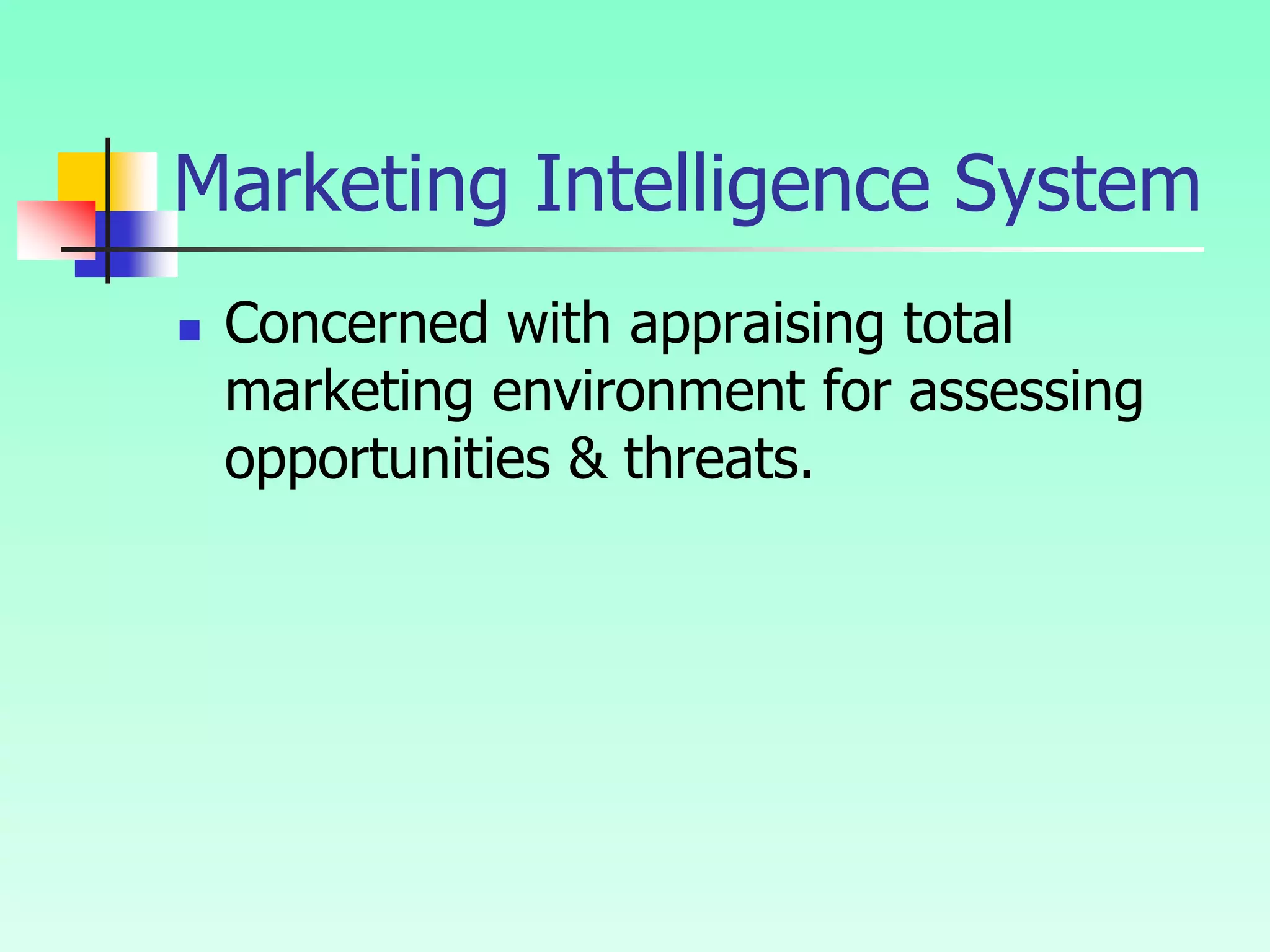 Marketing Intelligence System

Concerned with appraising total marketing environment for assessing opportunities & threats.